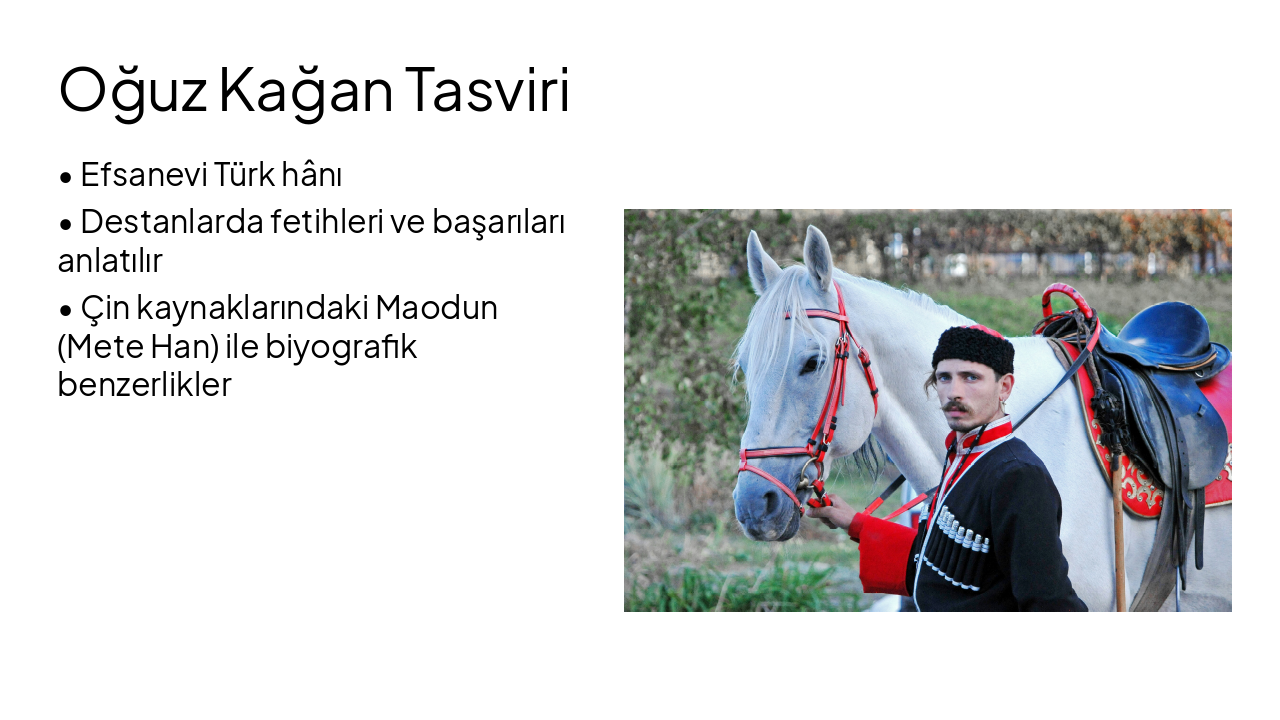 Oğuz Kağan Tasviri

• Efsanevi Türk hânı

• Destanlarda fetihleri ve başarıları anlatılır

• Çin kaynaklarındaki Maodun (Mete Han) ile biyografik benzerlikler